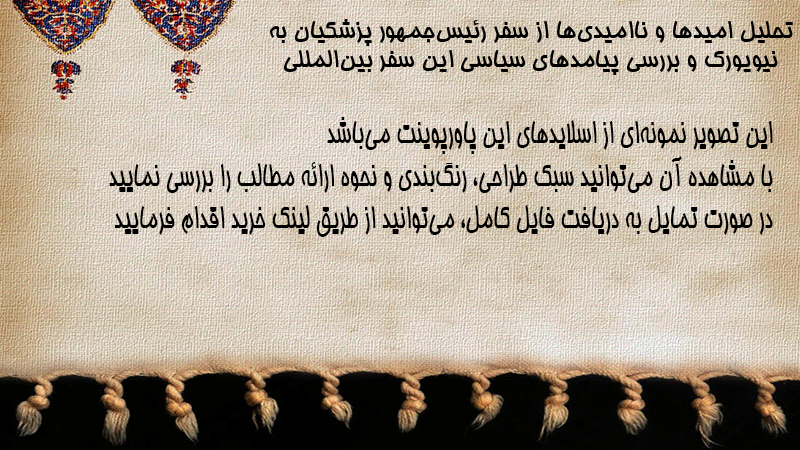 تحلیل امیدها و ناامیدی‌ها از سفر رئیس‌جمهور پزشکیان به نیویورک و بررسی پیامدهای سیاسی این سفر بین‌المللی

این تصویر نمونه‌ای از اسلایدهای این پاورپوینت می‌باشد
با مشاهده آن می‌توانید سبک طراحی، رنگ‌بندی و نحوه ارائه مطالب را بررسی نمایید
در صورت تمایل به دریافت فایل کامل، می‌توانید از طریق لینک خرید اقدام فرمایید